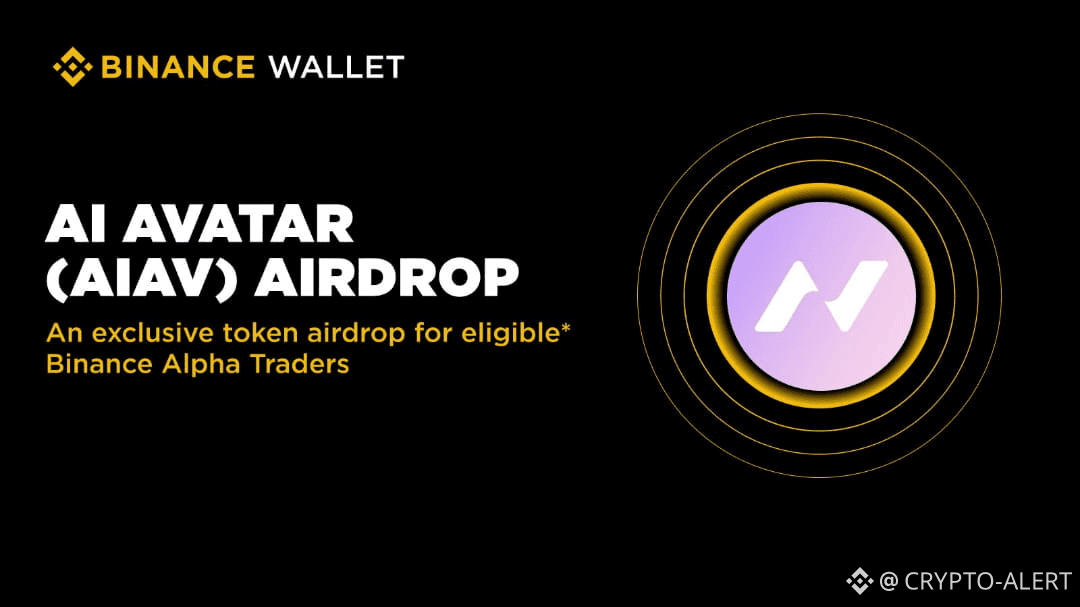 BINANCE WALLET

AI AVATAR (AIAV) AIRDROP

An exclusive token airdrop for eligible* Binance Alpha Traders

@ CRYPTO-ALERT